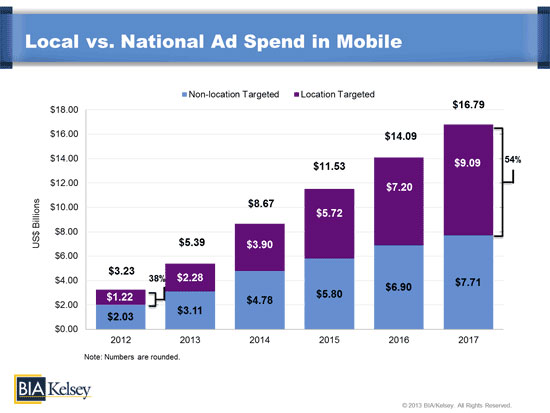 Local vs. National Ad Spend in Mobile

Non-location Targeted
Location Targeted

US$ Billions

$18.00
$16.00
$14.00
$12.00
$10.00
$8.00
$6.00
$4.00
$2.00
$0.00

$3.23
$1.22
$2.03
38%
$5.39
$2.28
$3.11
$8.67
$3.90
$4.78
$11.53
$5.72
$5.80
$14.09
$7.20
$6.90
$16.79
$9.09
$7.71
54%

2012
2013
2014
2015
2016
2017

Note: Numbers are rounded.

BIA Kelsey

© 2013 BIA/Kelsey. All Rights Reserved.